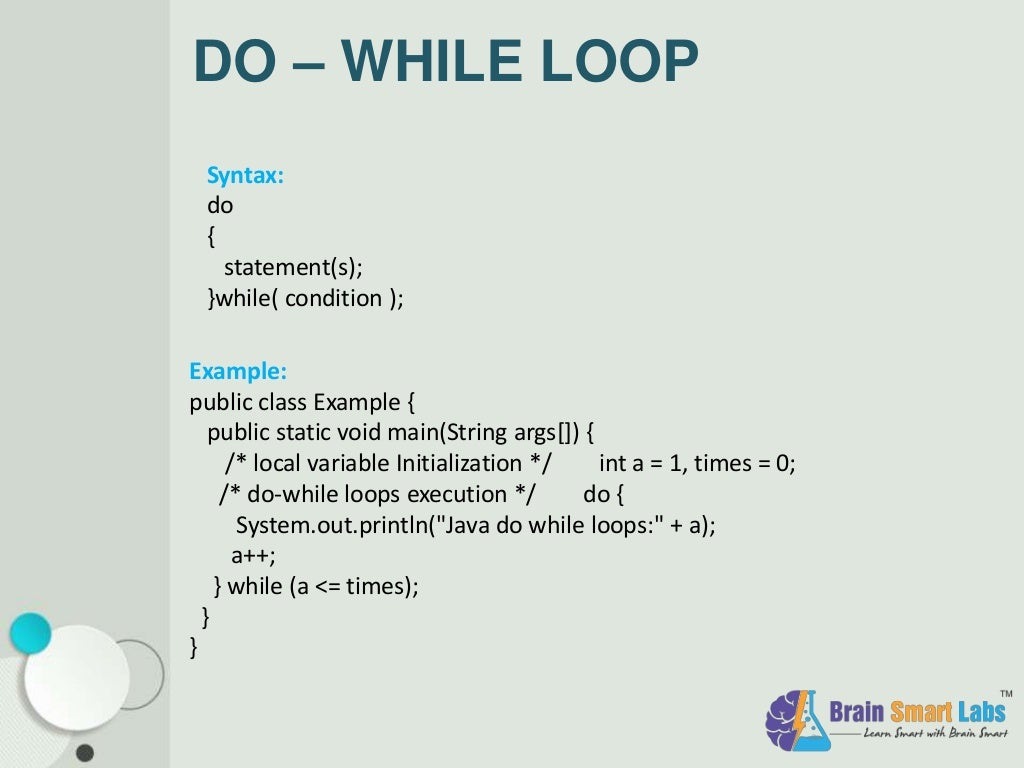 DO – WHILE LOOP

Syntax:
do
{
statement(s);
}while( condition );

Example:
public class Example {
public static void main(String args[]) {
/* local variable Initialization */ int a = 1, times = 0;
/* do-while loops execution */ do {
System.out.println("Java do while loops:" + a);
a++;
} while (a <= times);
}
}

Brain Smart Labs™
Learn Smart with Brain Smart